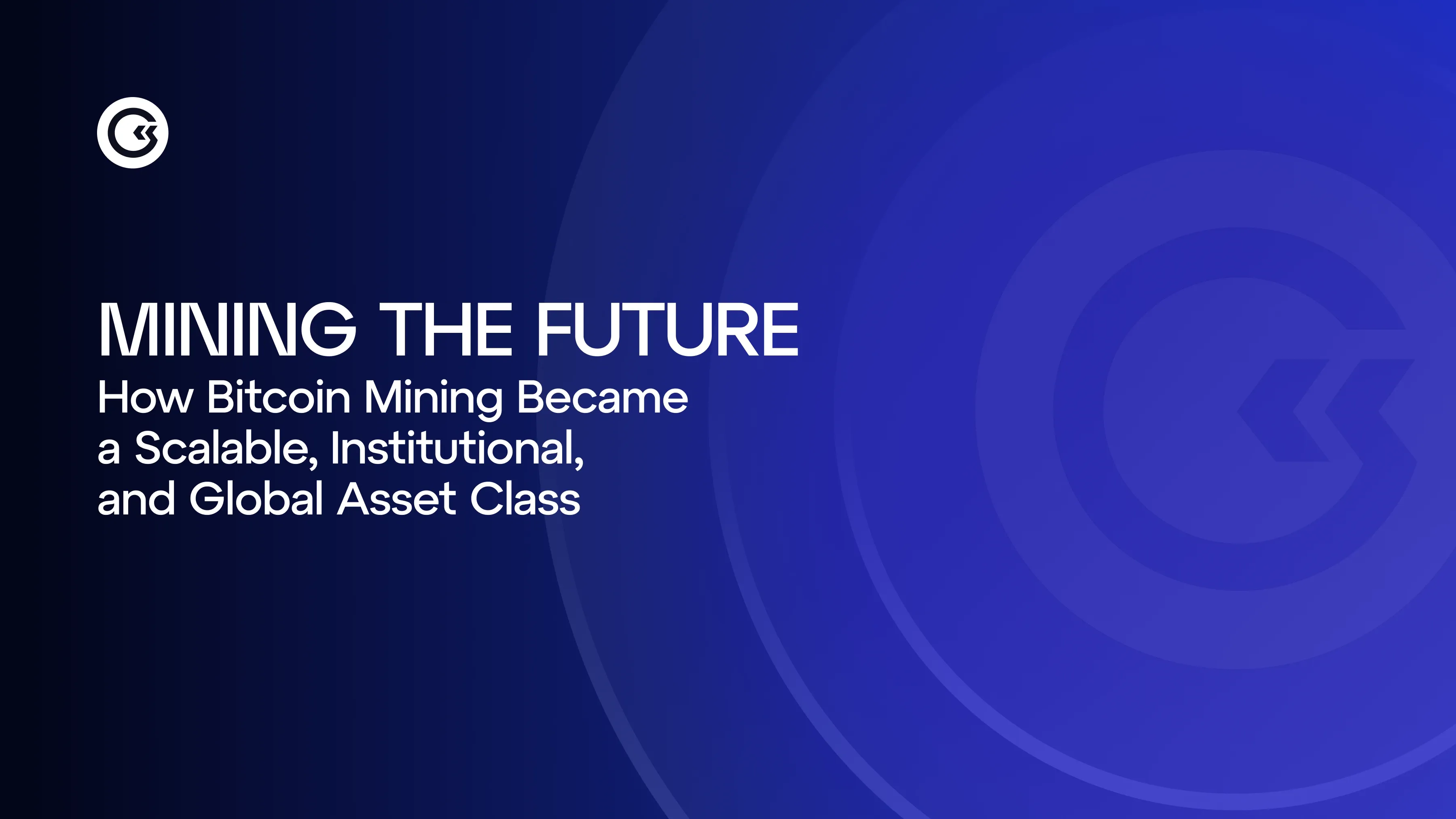 MINING THE FUTURE

How Bitcoin Mining Became a Scalable, Institutional, and Global Asset Class